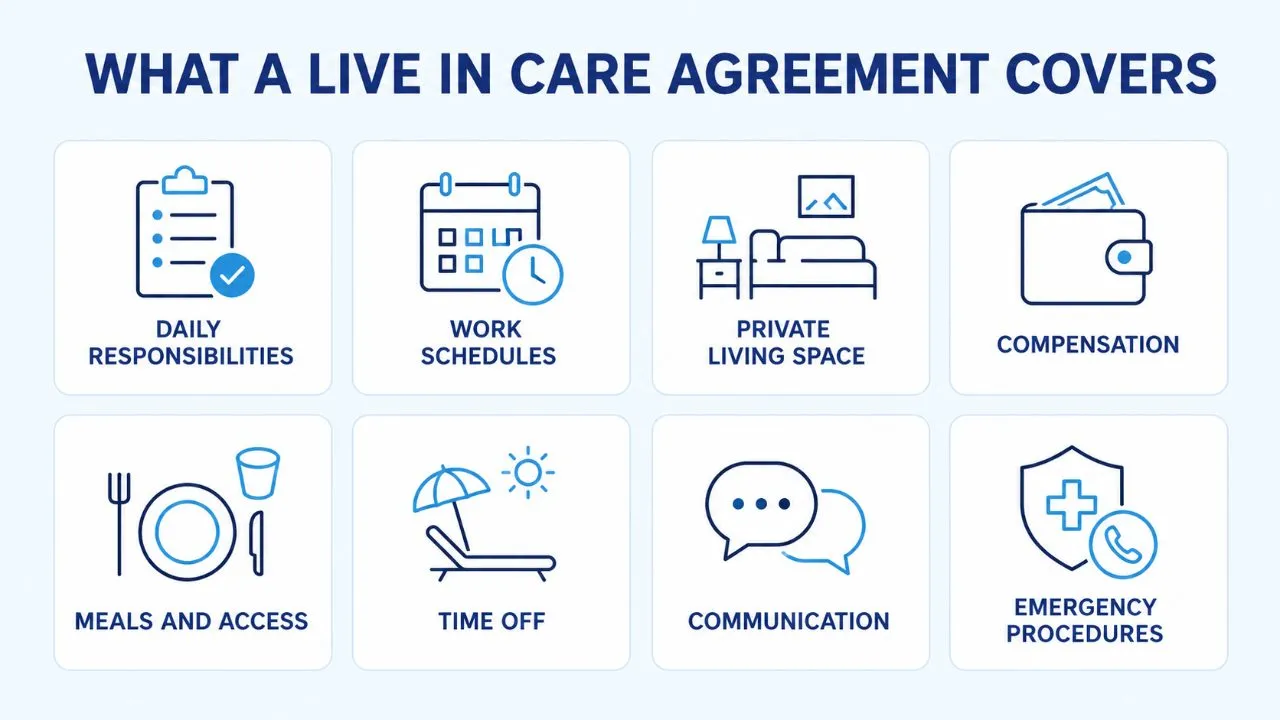 WHAT A LIVE IN CARE AGREEMENT COVERS

DAILY RESPONSIBILITIES

WORK SCHEDULES

PRIVATE LIVING SPACE

COMPENSATION

MEALS AND ACCESS

TIME OFF

COMMUNICATION

EMERGENCY PROCEDURES